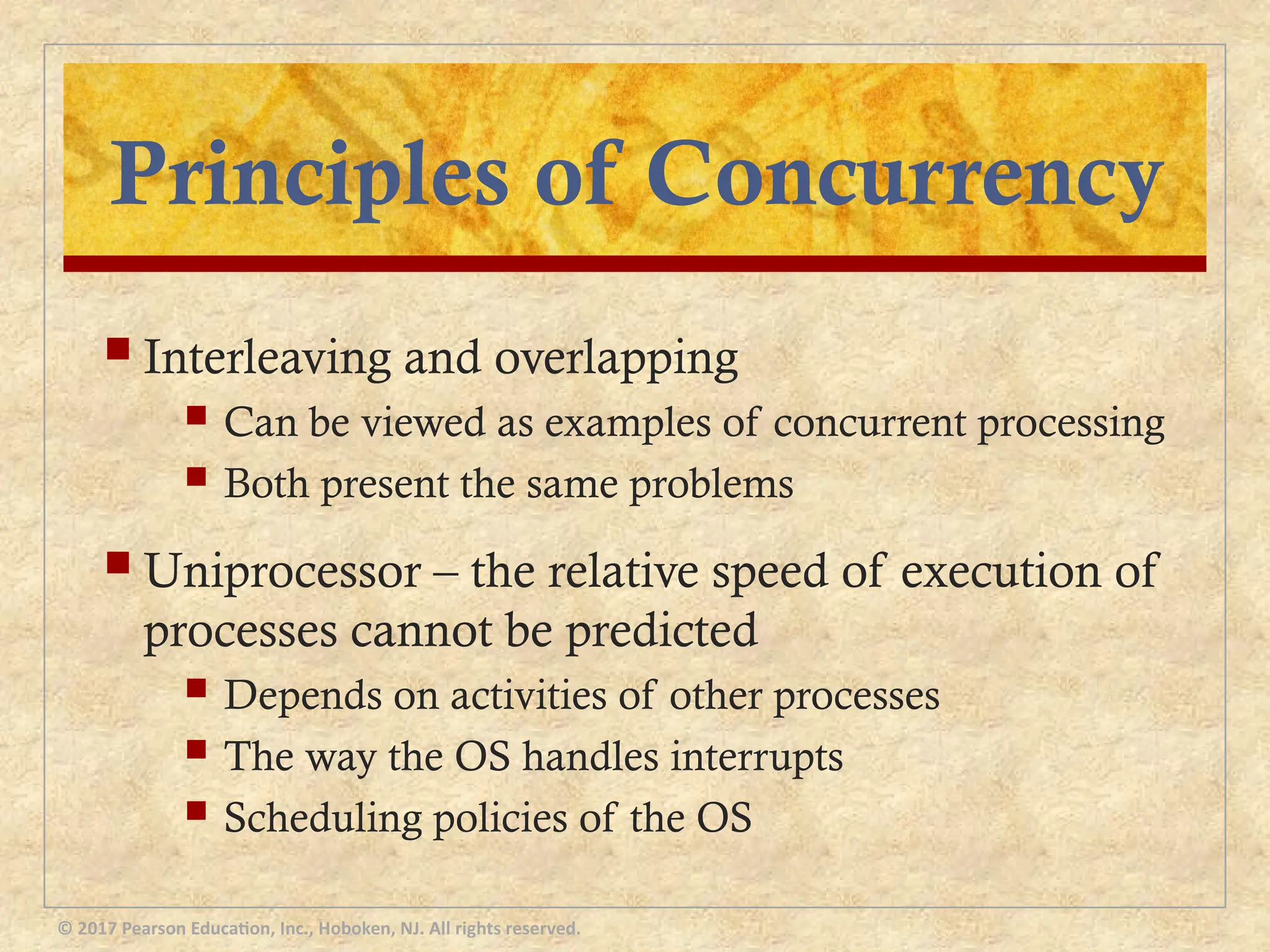 Principles of Concurrency

Interleaving and overlapping

Can be viewed as examples of concurrent processing

Both present the same problems

Uniprocessor – the relative speed of execution of processes cannot be predicted

Depends on activities of other processes

The way the OS handles interrupts

Scheduling policies of the OS

© 2017 Pearson Education, Inc., Hoboken, NJ. All rights reserved.